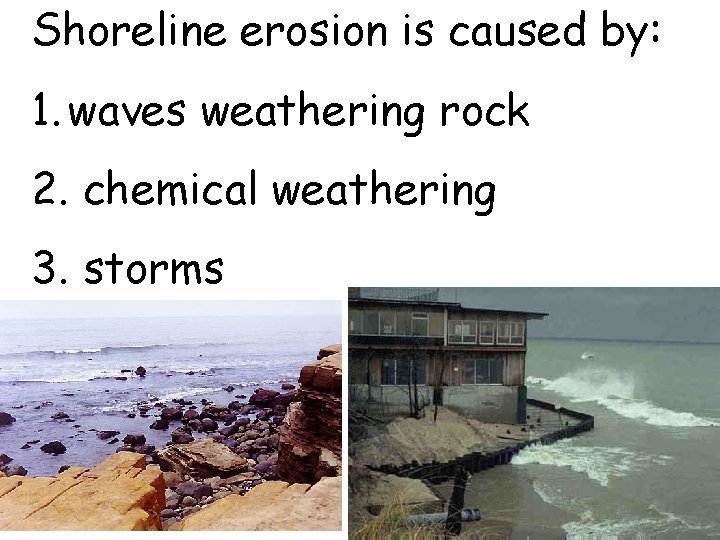 Shoreline erosion is caused by:

1. waves weathering rock

2. chemical weathering

3. storms